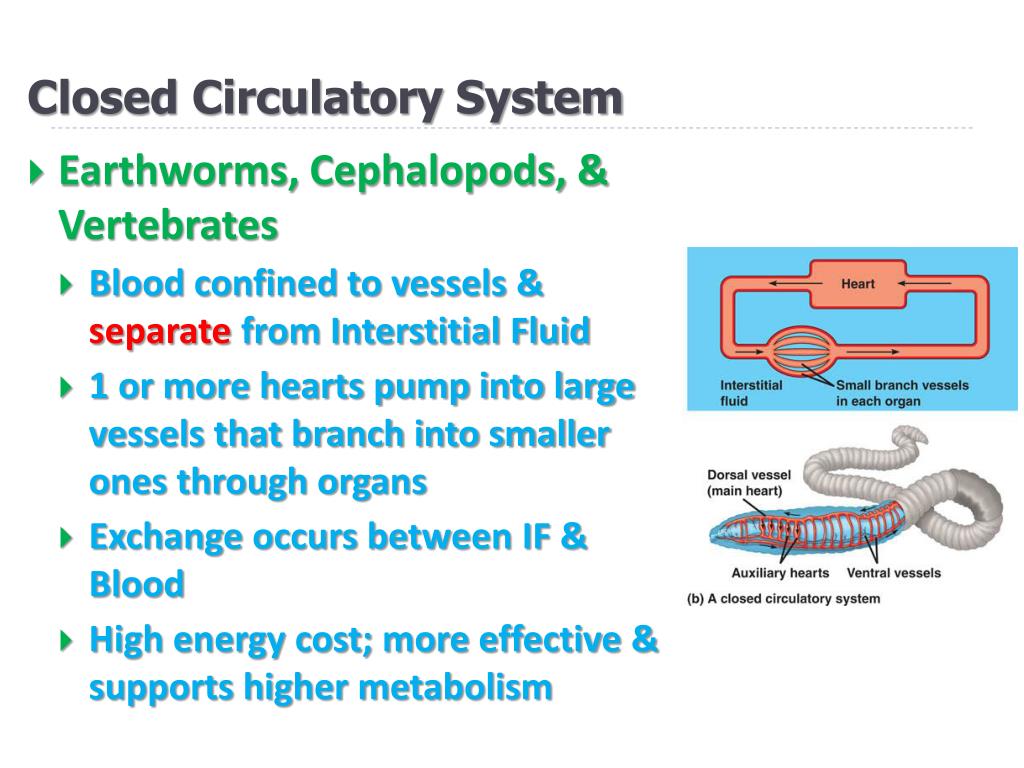 Closed Circulatory System

Earthworms, Cephalopods, & Vertebrates

Blood confined to vessels & separate from Interstitial Fluid

1 or more hearts pump into large vessels that branch into smaller ones through organs

Exchange occurs between IF & Blood

High energy cost; more effective & supports higher metabolism

Heart

Interstitial fluid

Small branch vessels in each organ

Dorsal vessel (main heart)

Auxiliary hearts

Ventral vessels

(b) A closed circulatory system